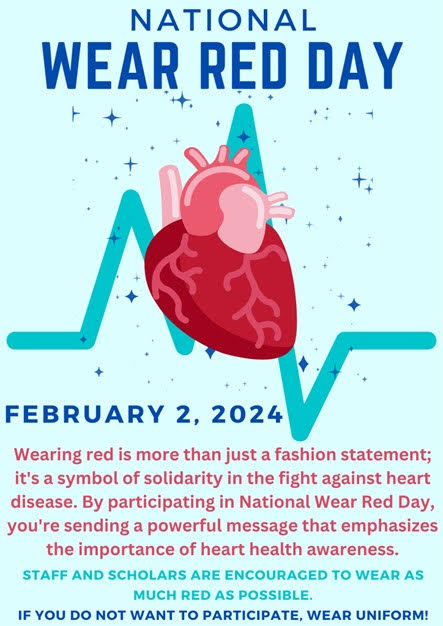 NATIONAL
WEAR RED DAY

FEBRUARY 2, 2024

Wearing red is more than just a fashion statement; it's a symbol of solidarity in the fight against heart disease. By participating in National Wear Red Day, you're sending a powerful message that emphasizes the importance of heart health awareness.

STAFF AND SCHOLARS ARE ENCOURAGED TO WEAR AS MUCH RED AS POSSIBLE.

IF YOU DO NOT WANT TO PARTICIPATE, WEAR UNIFORM!